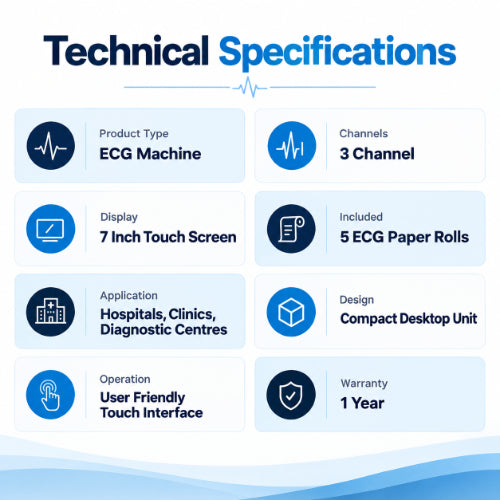 Technical Specifications

Product Type
ECG Machine

Channels
3 Channel

Display
7 Inch Touch Screen

Included
5 ECG Paper Rolls

Application
Hospitals, Clinics, Diagnostic Centres

Design
Compact Desktop Unit

Operation
User Friendly Touch Interface

Warranty
1 Year